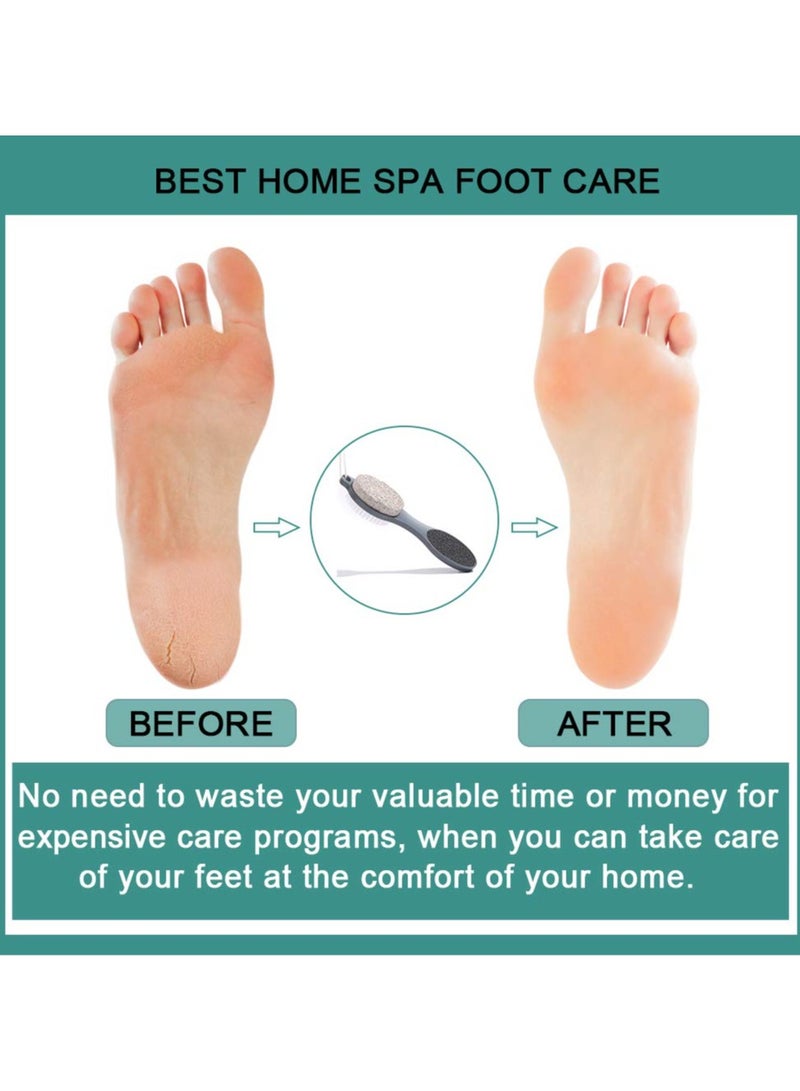 BEST HOME SPA FOOT CARE

BEFORE

AFTER

No need to waste your valuable time or money for expensive care programs, when you can take care of your feet at the comfort of your home.